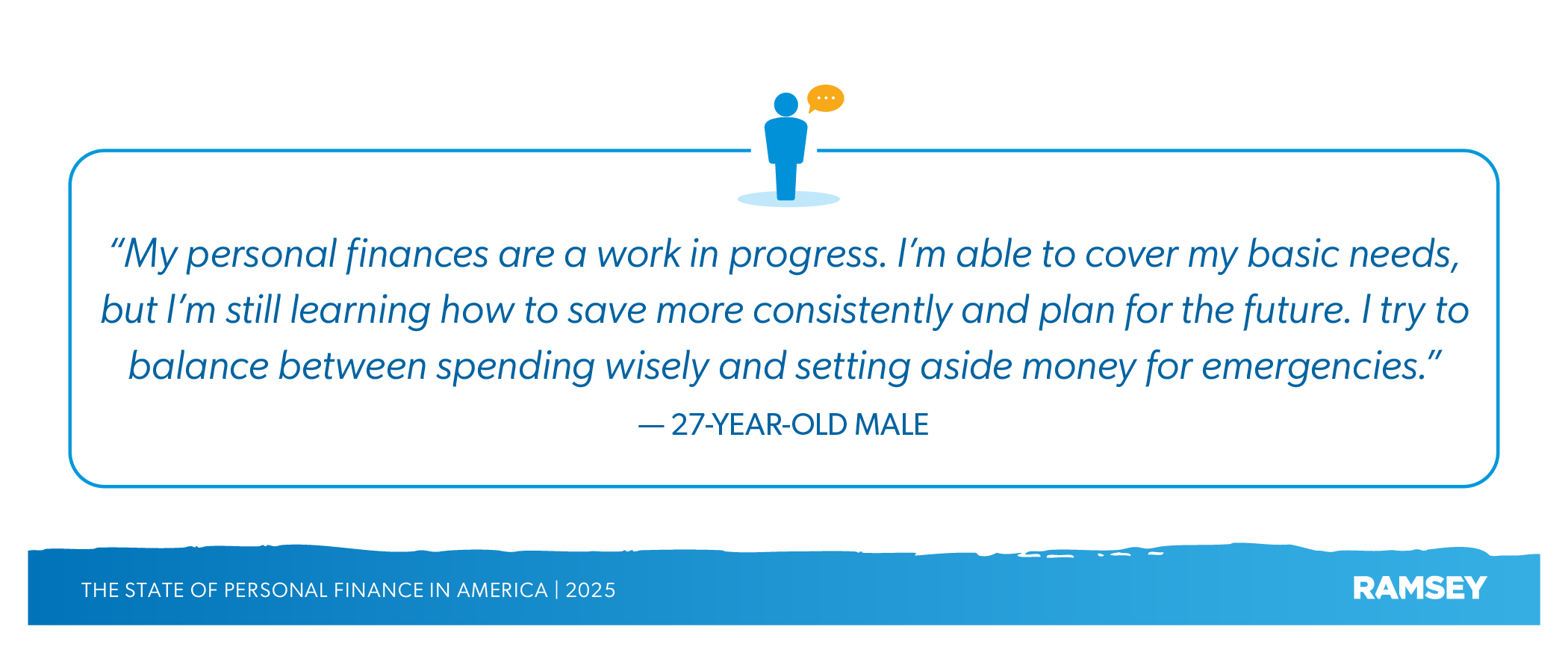 “My personal finances are a work in progress. I’m able to cover my basic needs, but I’m still learning how to save more consistently and plan for the future. I try to balance between spending wisely and setting aside money for emergencies.”

— 27-YEAR-OLD MALE

THE STATE OF PERSONAL FINANCE IN AMERICA | 2025

RAMSEY